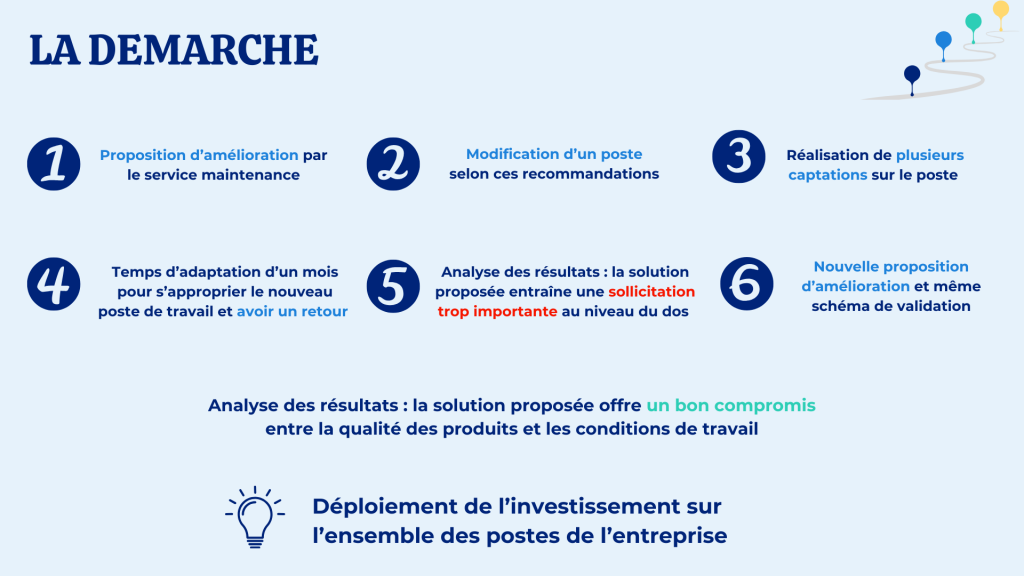 LA DEMARCHE

1

Proposition d'amélioration par le service maintenance

2

Modification d'un poste selon ces recommandations

3

Réalisation de plusieurs captations sur le poste

4

Temps d'adaptation d'un mois pour s'approprier le nouveau poste de travail et avoir un retour

5

Analyse des résultats : la solution proposée entraîne une sollicitation trop importante au niveau du dos

6

Nouvelle proposition d'amélioration et même schéma de validation

Analyse des résultats : la solution proposée offre un bon compromis entre la qualité des produits et les conditions de travail

Déploiement de l'investissement sur l'ensemble des postes de l'entreprise